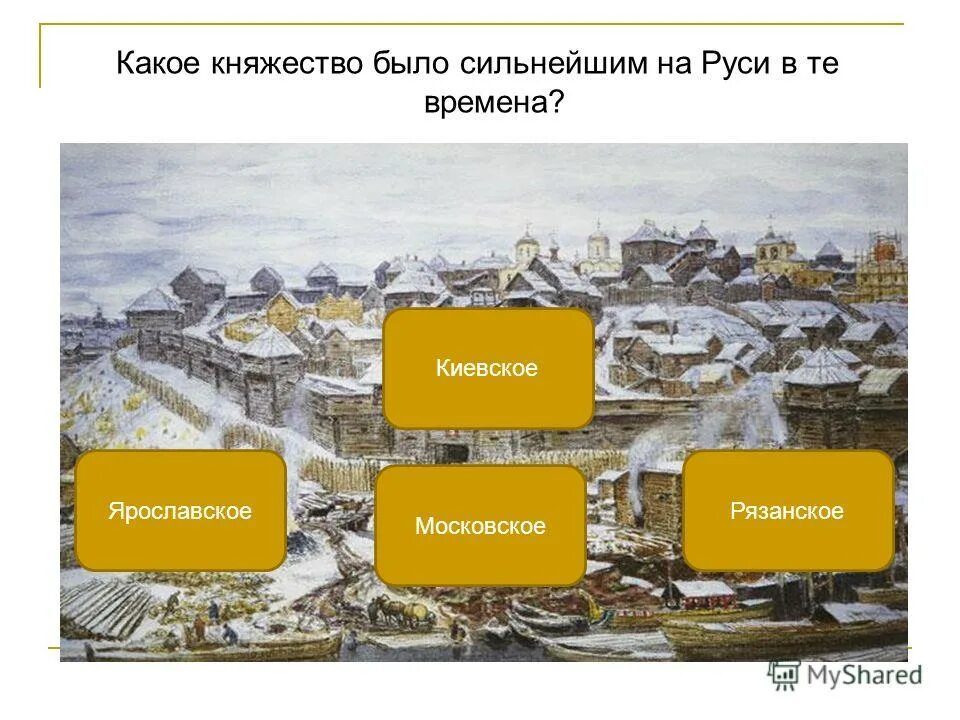 Какое княжество было сильнейшим на Руси в те времена?

Киевское

Ярославское

Московское

Рязанское

MyShared